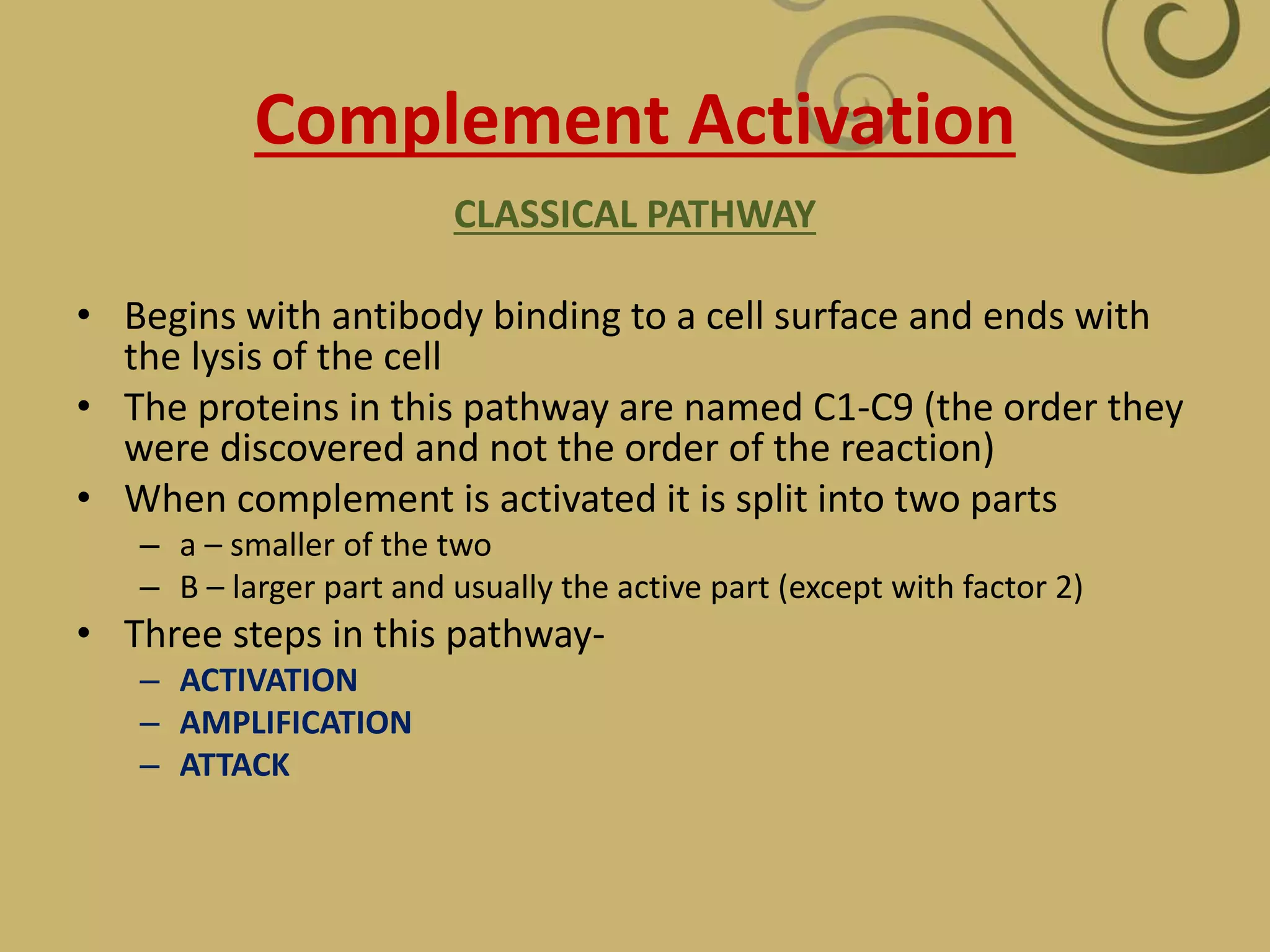 Complement Activation

CLASSICAL PATHWAY

• Begins with antibody binding to a cell surface and ends with the lysis of the cell
• The proteins in this pathway are named C1-C9 (the order they were discovered and not the order of the reaction)
• When complement is activated it is split into two parts
– a – smaller of the two
– B – larger part and usually the active part (except with factor 2)
• Three steps in this pathway-
– ACTIVATION
– AMPLIFICATION
– ATTACK